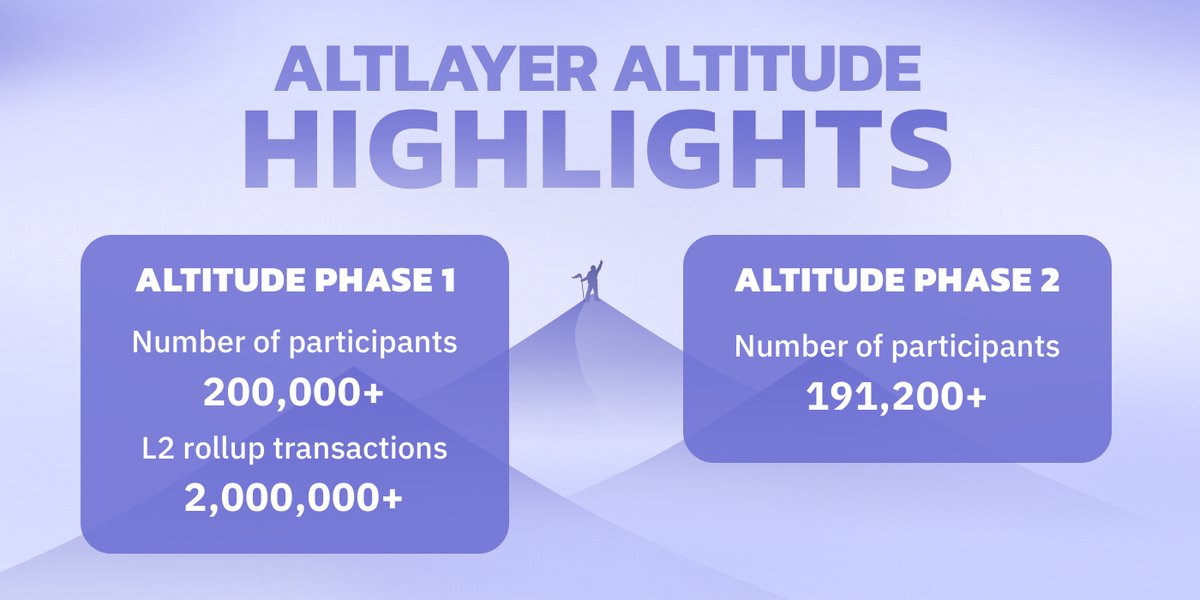 ALTLAYER ALTITUDE
HIGHLIGHTS

ALTITUDE PHASE 1

Number of participants
200,000+

L2 rollup transactions
2,000,000+

ALTITUDE PHASE 2

Number of participants
191,200+